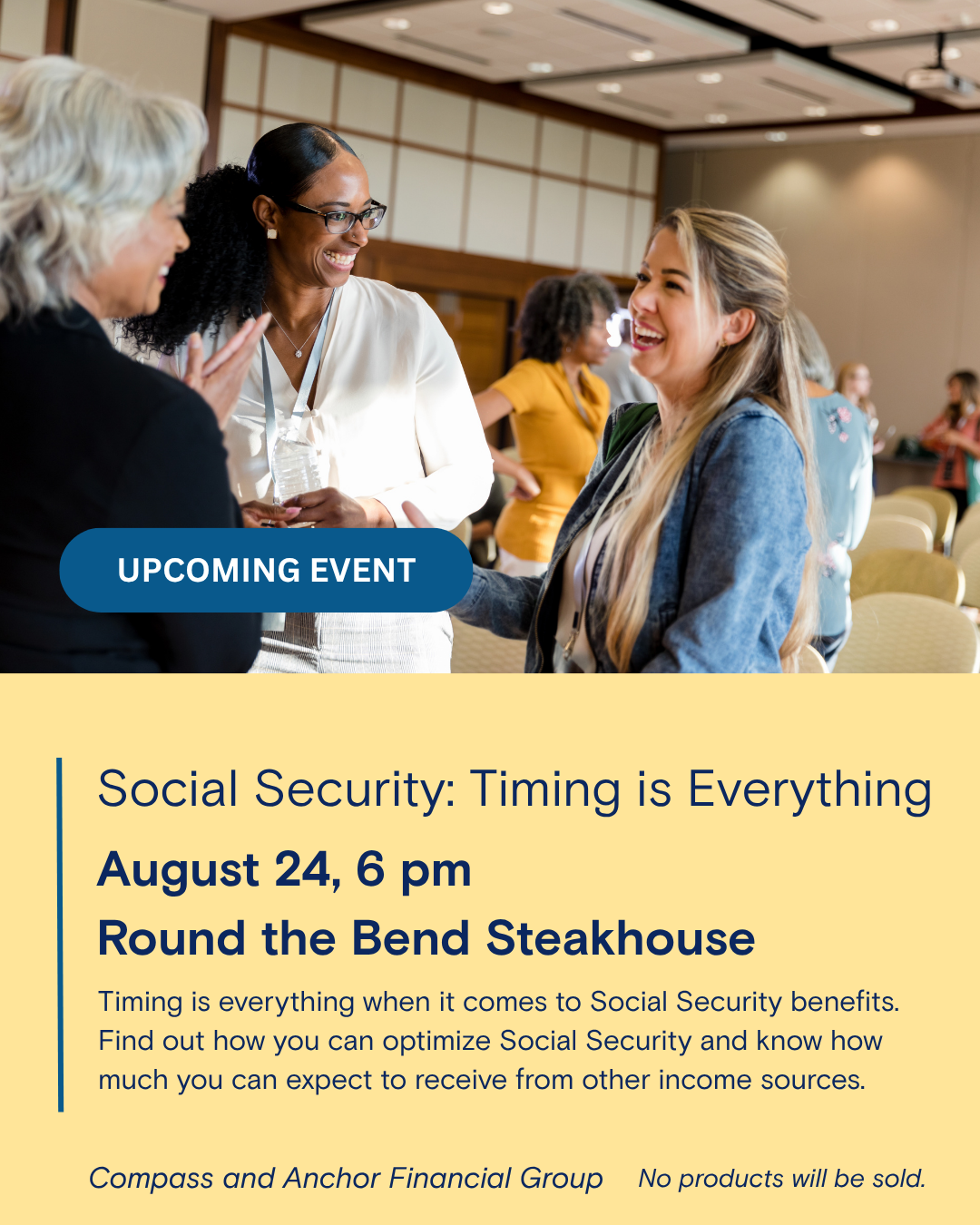 UPCOMING EVENT

Social Security: Timing is Everything

August 24, 6 pm

Round the Bend Steakhouse

Timing is everything when it comes to Social Security benefits. Find out how you can optimize Social Security and know how much you can expect to receive from other income sources.

Compass and Anchor Financial Group

No products will be sold.